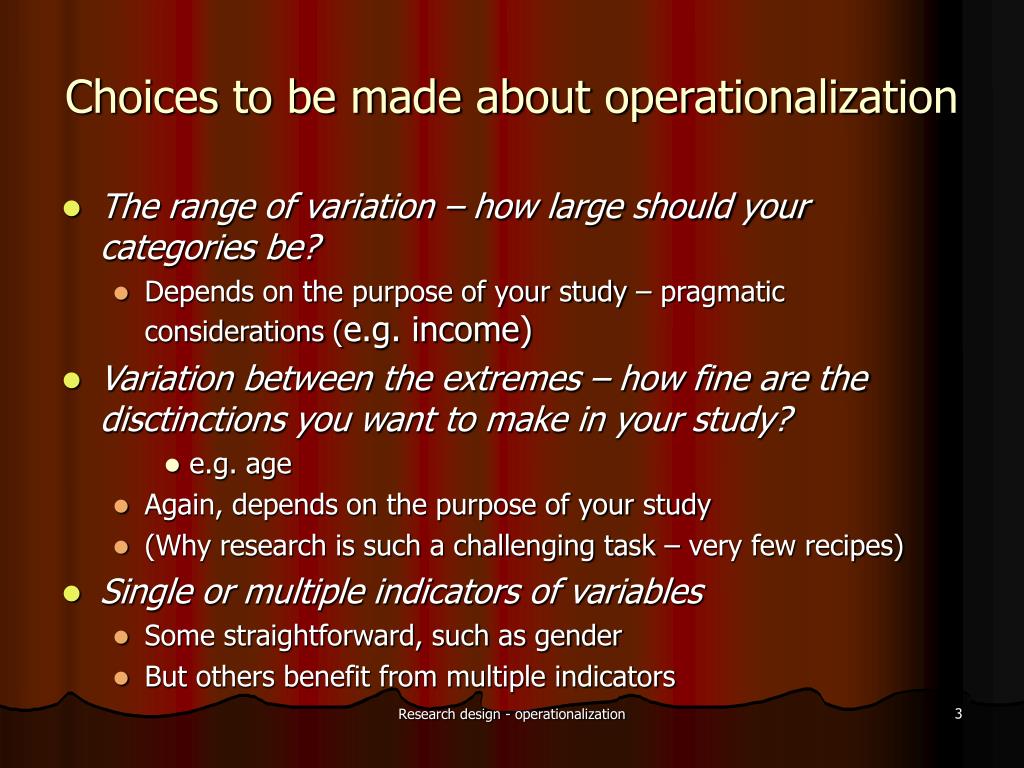 Choices to be made about operationalization

- The range of variation – how large should your categories be?
  - Depends on the purpose of your study – pragmatic considerations (e.g. income)
- Variation between the extremes – how fine are the disctinctions you want to make in your study?
  - e.g. age
  - Again, depends on the purpose of your study
  - (Why research is such a challenging task – very few recipes)
- Single or multiple indicators of variables
  - Some straightforward, such as gender
  - But others benefit from multiple indicators

Research design - operationalization

3